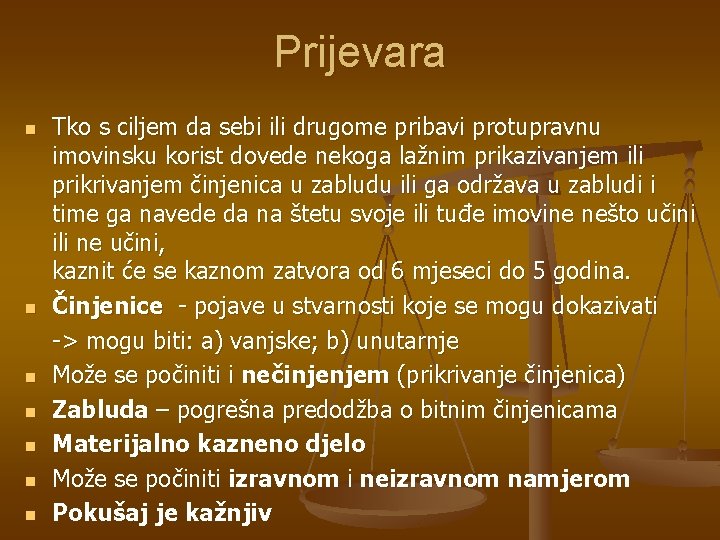 Prijevara

- Tko s ciljem da sebi ili drugome pribavi protupravnu imovinsku korist dovede nekoga lažnim prikazivanjem ili prikrivanjem činjenica u zabludu ili ga održava u zabludi i time ga navede da na štetu svoje ili tuđe imovine nešto učini ili ne učini,
kaznit će se kaznom zatvora od 6 mjeseci do 5 godina.
- Činjenice - pojave u stvarnosti koje se mogu dokazivati
-> mogu biti: a) vanjske; b) unutarnje
- Može se počiniti i nečinjenjem (prikrivanje činjenica)
- Zabluda – pogrešna predodžba o bitnim činjenicama
- Materijalno kazneno djelo
- Može se počiniti izravnom i neizravnom namjerom
- Pokušaj je kažnjiv